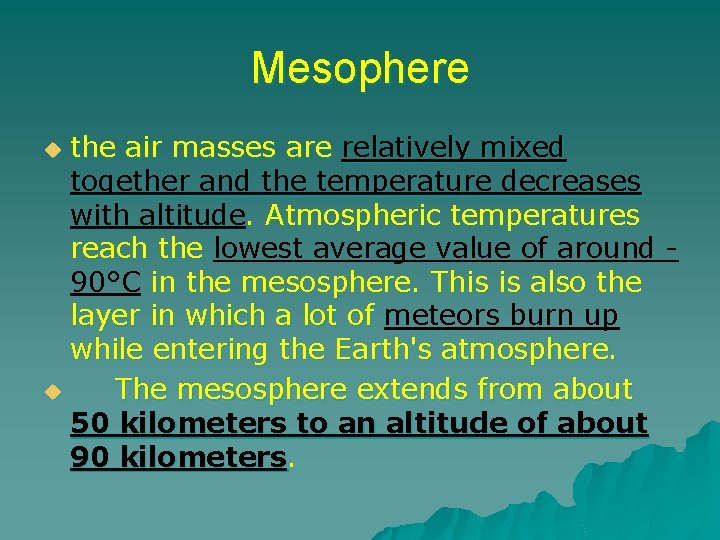 Mesophere

the air masses are relatively mixed together and the temperature decreases with altitude. Atmospheric temperatures reach the lowest average value of around -90°C in the mesosphere. This is also the layer in which a lot of meteors burn up while entering the Earth's atmosphere.

The mesosphere extends from about 50 kilometers to an altitude of about 90 kilometers.